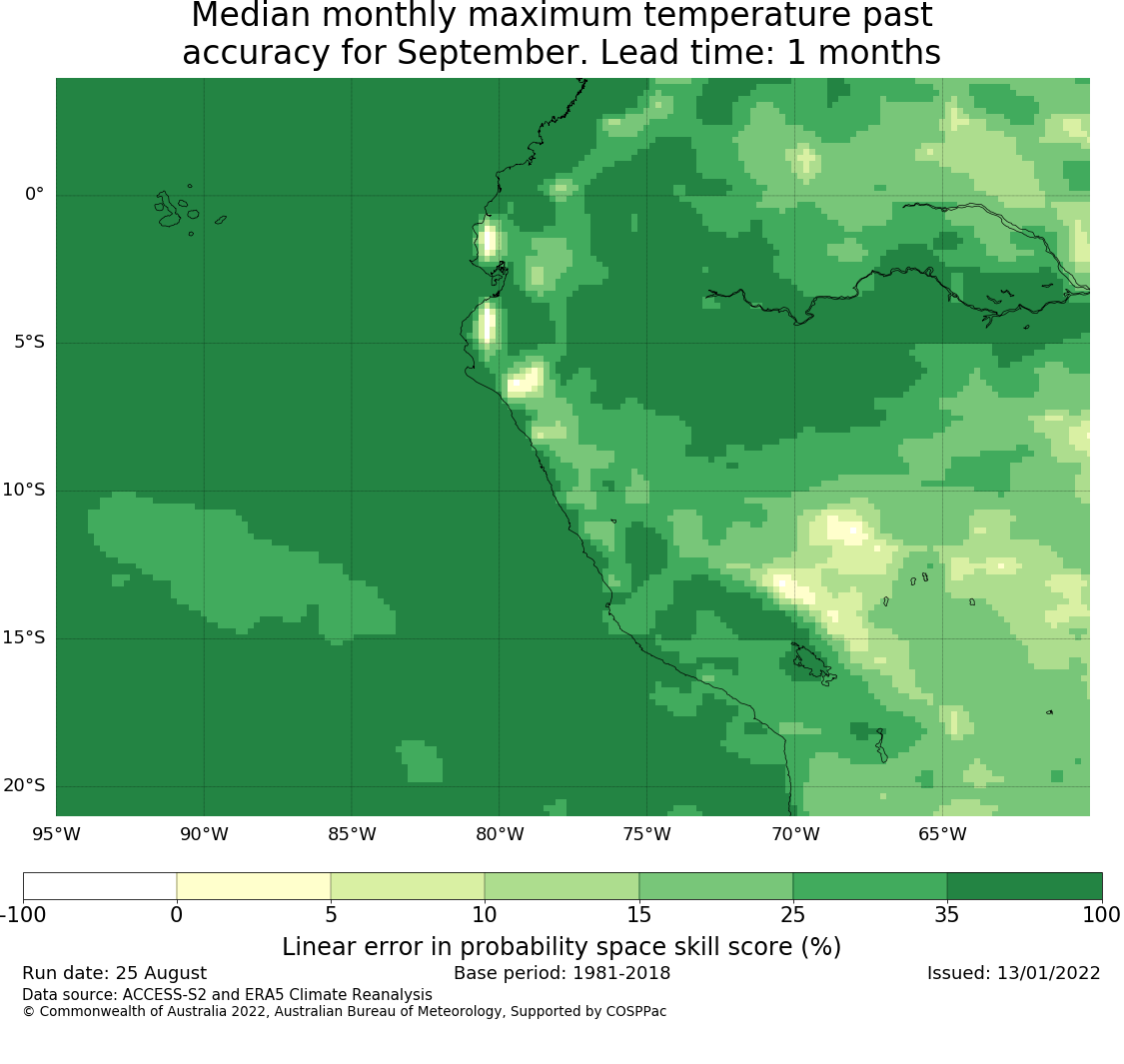 Median monthly maximum temperature past accuracy for September. Lead time: 1 months

0°
5°S
10°S
15°S
20°S

95°W
90°W
85°W
80°W
75°W
70°W
65°W

-100
0
5
10
15
25
35
100

Linear error in probability space skill score (%)

Run date: 25 August
Base period: 1981-2018
Issued: 13/01/2022
Data source: ACCESS-S2 and ERA5 Climate Reanalysis
© Commonwealth of Australia 2022, Australian Bureau of Meteorology, Supported by COSPPac